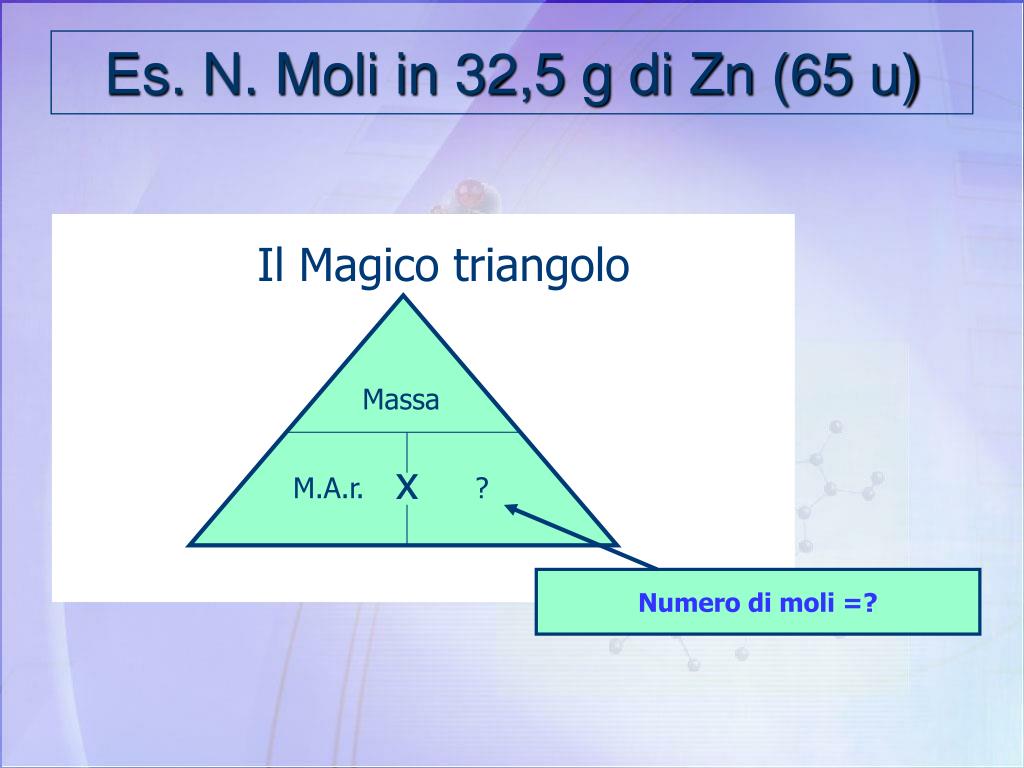 Es. N. Moli in 32,5 g di Zn (65 u)

Il Magico triangolo

Massa

M.A.r.

x

?

Numero di moli =?